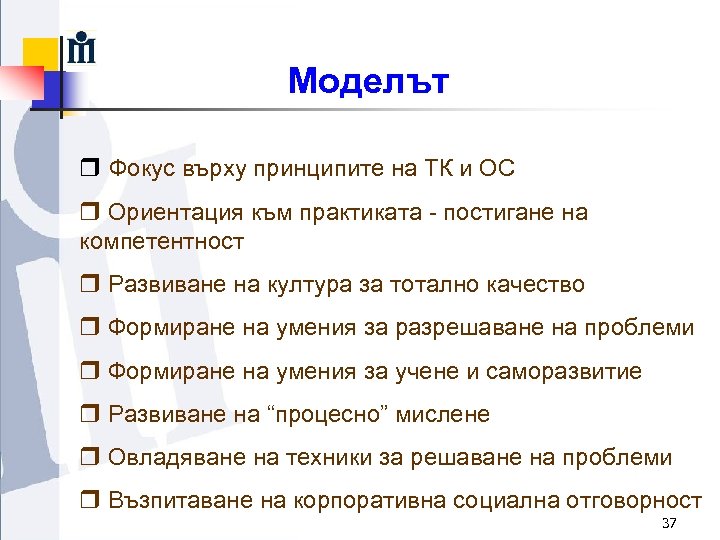 Моделът

❒ Фокус върху принципите на ТК и ОС

❒ Ориентация към практиката - постигане на компетентност

❒ Развиване на култура за тотално качество

❒ Формиране на умения за разрешаване на проблеми

❒ Формиране на умения за учене и саморазвитие

❒ Развиване на “процесно” мислене

❒ Овладяване на техники за решаване на проблеми

❒ Възпитаване на корпоративна социална отговорност

37